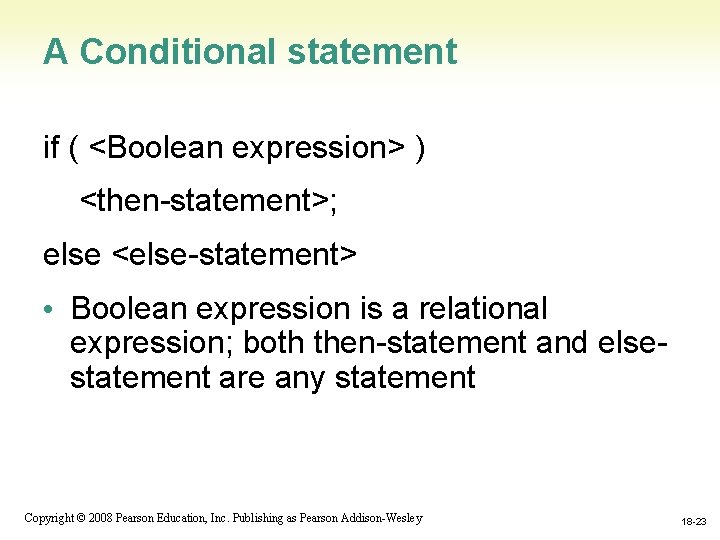 A Conditional statement

if ( <Boolean expression> )

<then-statement>;

else <else-statement>

• Boolean expression is a relational expression; both then-statement and else-statement are any statement

Copyright © 2008 Pearson Education, Inc. Publishing as Pearson Addison-Wesley

18-23